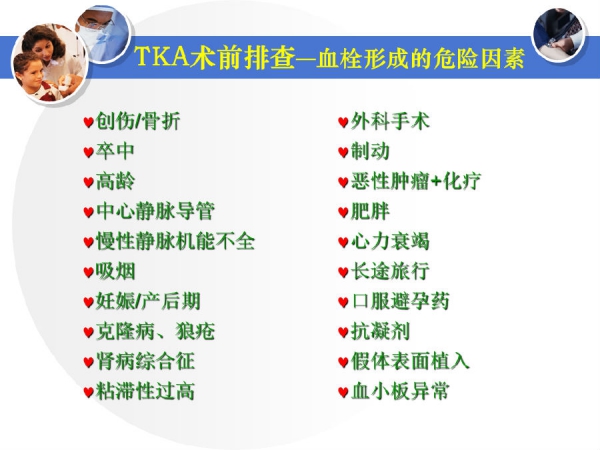 TKA术前排查—血栓形成的危险因素

♥创伤/骨折
♥卒中
♥高龄
♥中心静脉导管
♥慢性静脉机能不全
♥吸烟
♥妊娠/产后期
♥克隆病、狼疮
♥肾病综合征
♥粘滞性过高

♥外科手术
♥制动
♥恶性肿瘤+化疗
♥肥胖
♥心力衰竭
♥长途旅行
♥口服避孕药
♥抗凝剂
♥假体表面植入
♥血小板异常